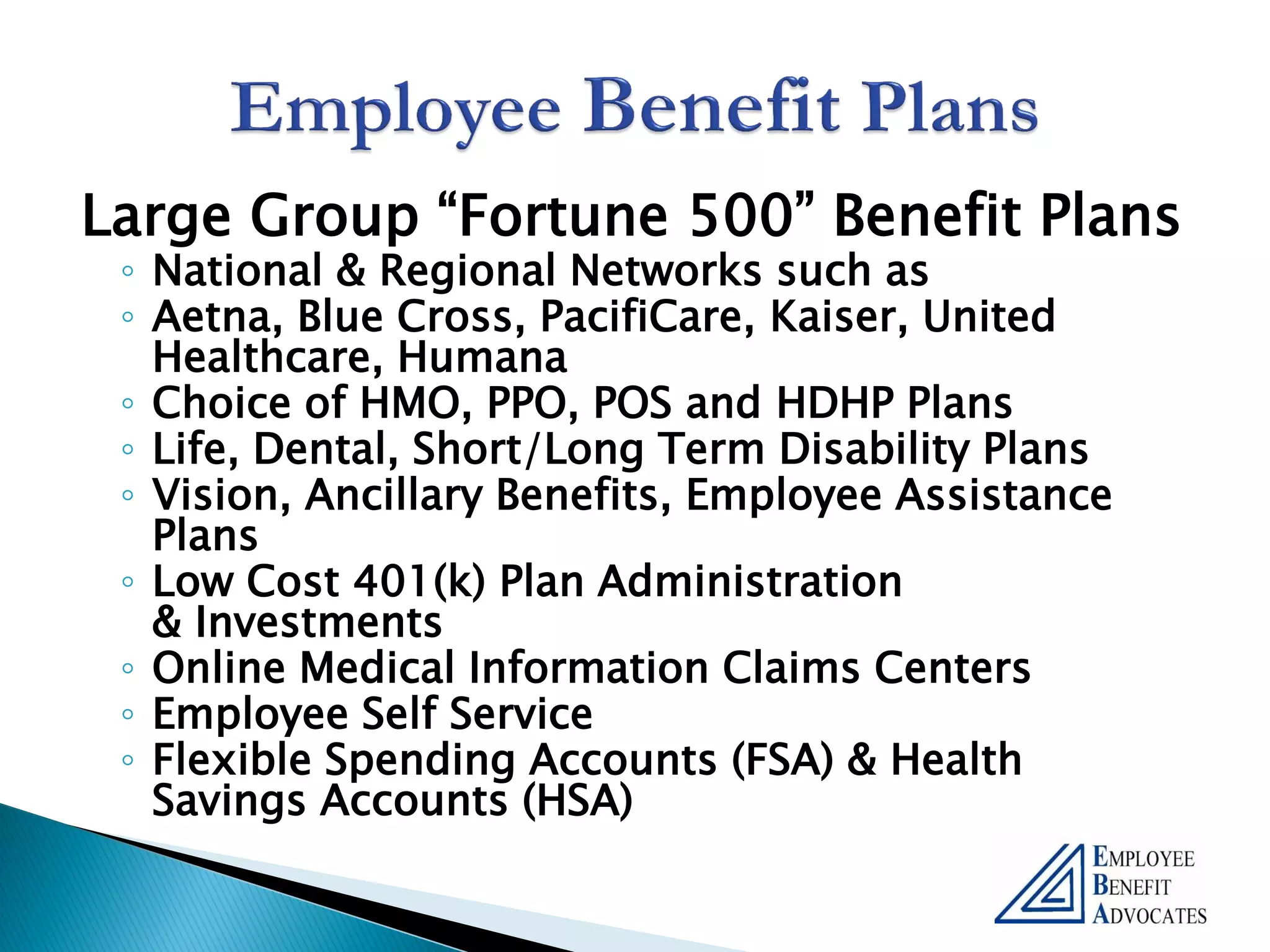 Employee Benefit Plans

Large Group “Fortune 500” Benefit Plans

◦ National & Regional Networks such as
◦ Aetna, Blue Cross, PacifiCare, Kaiser, United Healthcare, Humana
◦ Choice of HMO, PPO, POS and HDHP Plans
◦ Life, Dental, Short/Long Term Disability Plans
◦ Vision, Ancillary Benefits, Employee Assistance Plans
◦ Low Cost 401(k) Plan Administration & Investments
◦ Online Medical Information Claims Centers
◦ Employee Self Service
◦ Flexible Spending Accounts (FSA) & Health Savings Accounts (HSA)

EMPLOYEE
BENEFIT
ADVOCATES